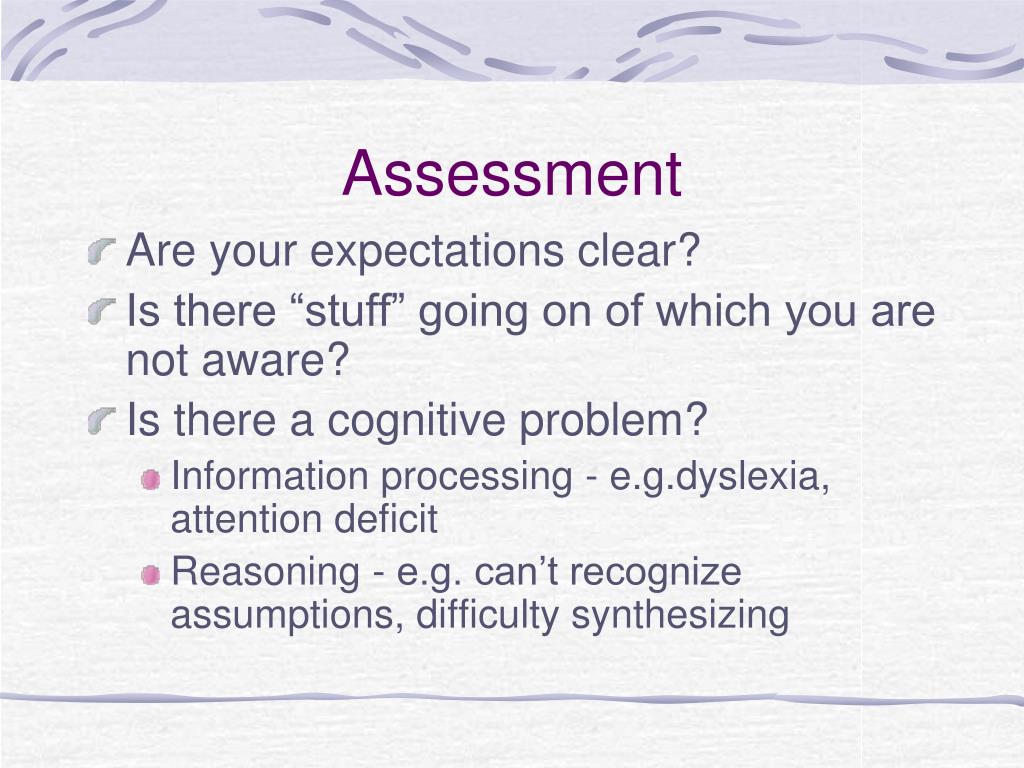 Assessment

Are your expectations clear?

Is there “stuff” going on of which you are not aware?

Is there a cognitive problem?

Information processing - e.g.dyslexia, attention deficit

Reasoning - e.g. can’t recognize assumptions, difficulty synthesizing